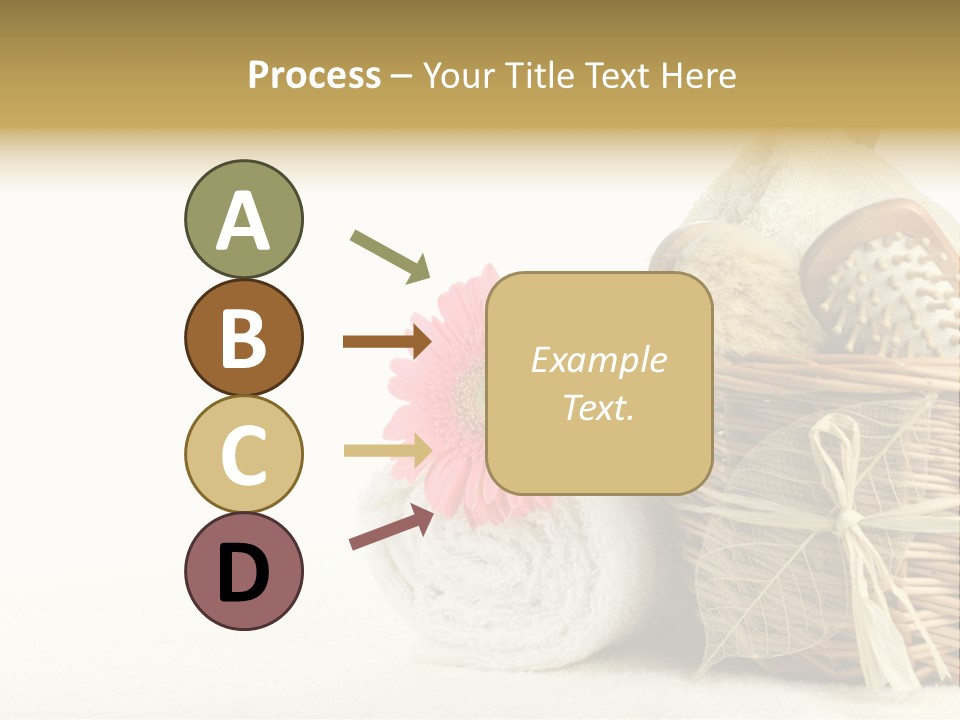 Process – Your Title Text Here

A

B

C

D

Example Text.